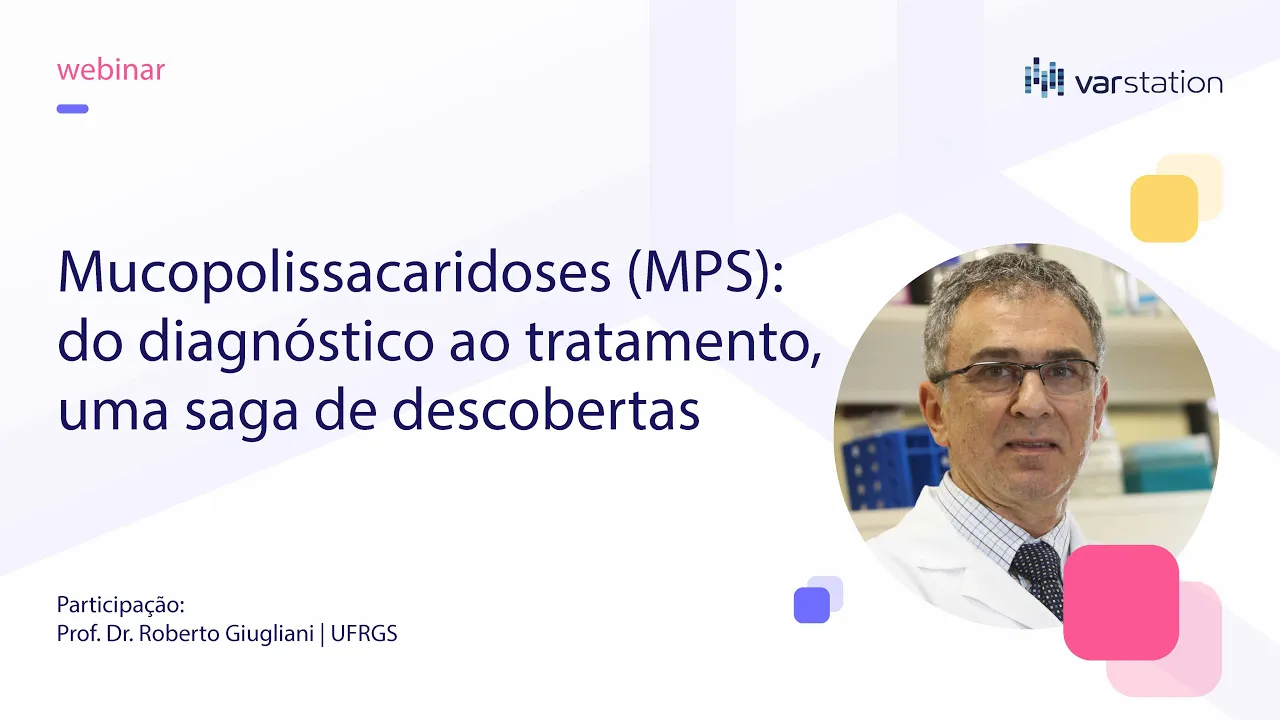 webinar

varstation

Mucopolissacaridoses (MPS): do diagnóstico ao tratamento, uma saga de descobertas

Participação:
Prof. Dr. Roberto Giugliani | UFRGS